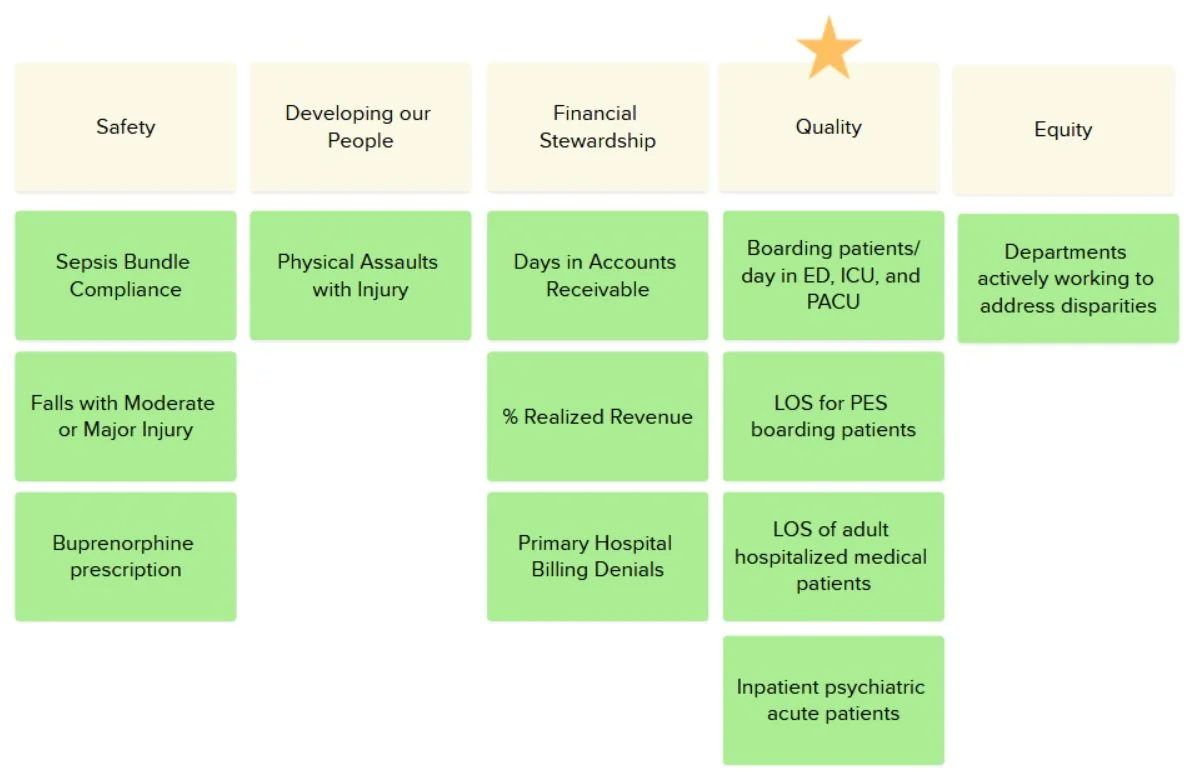 Safety

Sepsis Bundle Compliance

Falls with Moderate or Major Injury

Buprenorphine prescription

Developing our People

Physical Assaults with Injury

Financial Stewardship

Days in Accounts Receivable

% Realized Revenue

Primary Hospital Billing Denials

Quality

Boarding patients/ day in ED, ICU, and PACU

LOS for PES boarding patients

LOS of adult hospitalized medical patients

Inpatient psychiatric acute patients

Equity

Departments actively working to address disparities